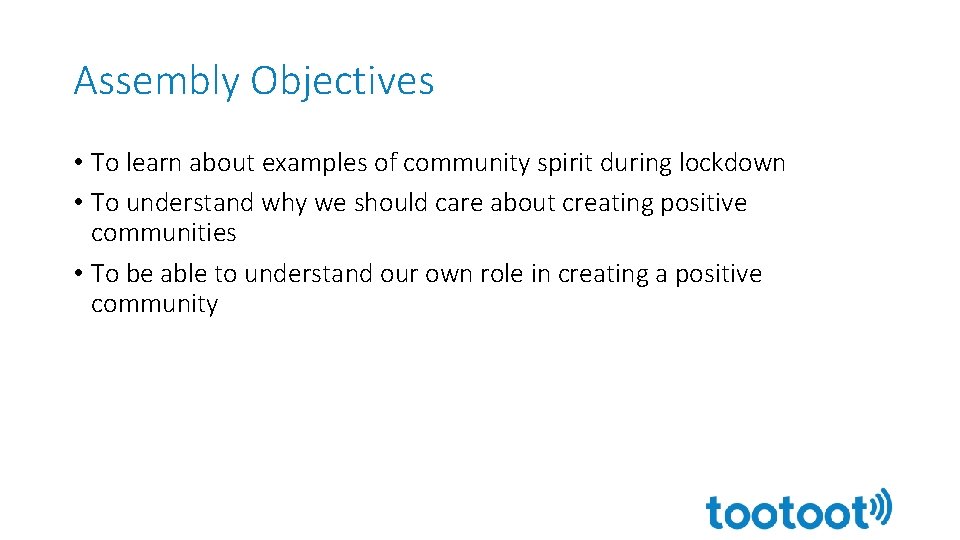 Assembly Objectives

• To learn about examples of community spirit during lockdown
• To understand why we should care about creating positive communities
• To be able to understand our own role in creating a positive community

tootoot